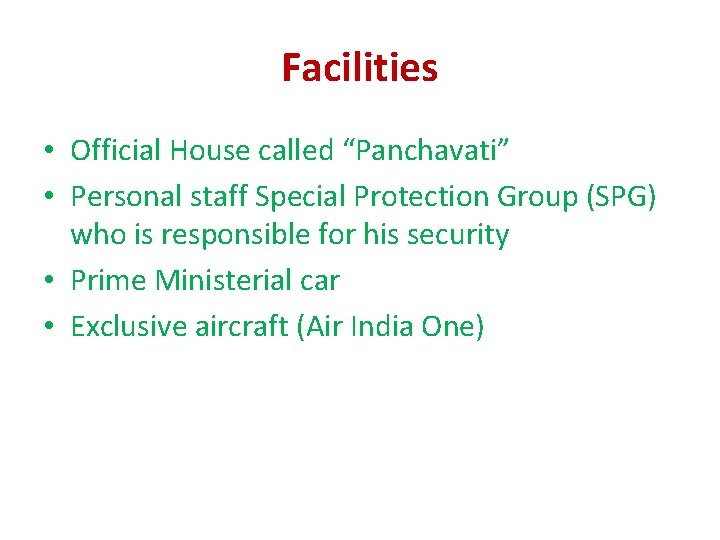 Facilities

• Official House called "Panchavati"
• Personal staff Special Protection Group (SPG) who is responsible for his security
• Prime Ministerial car
• Exclusive aircraft (Air India One)